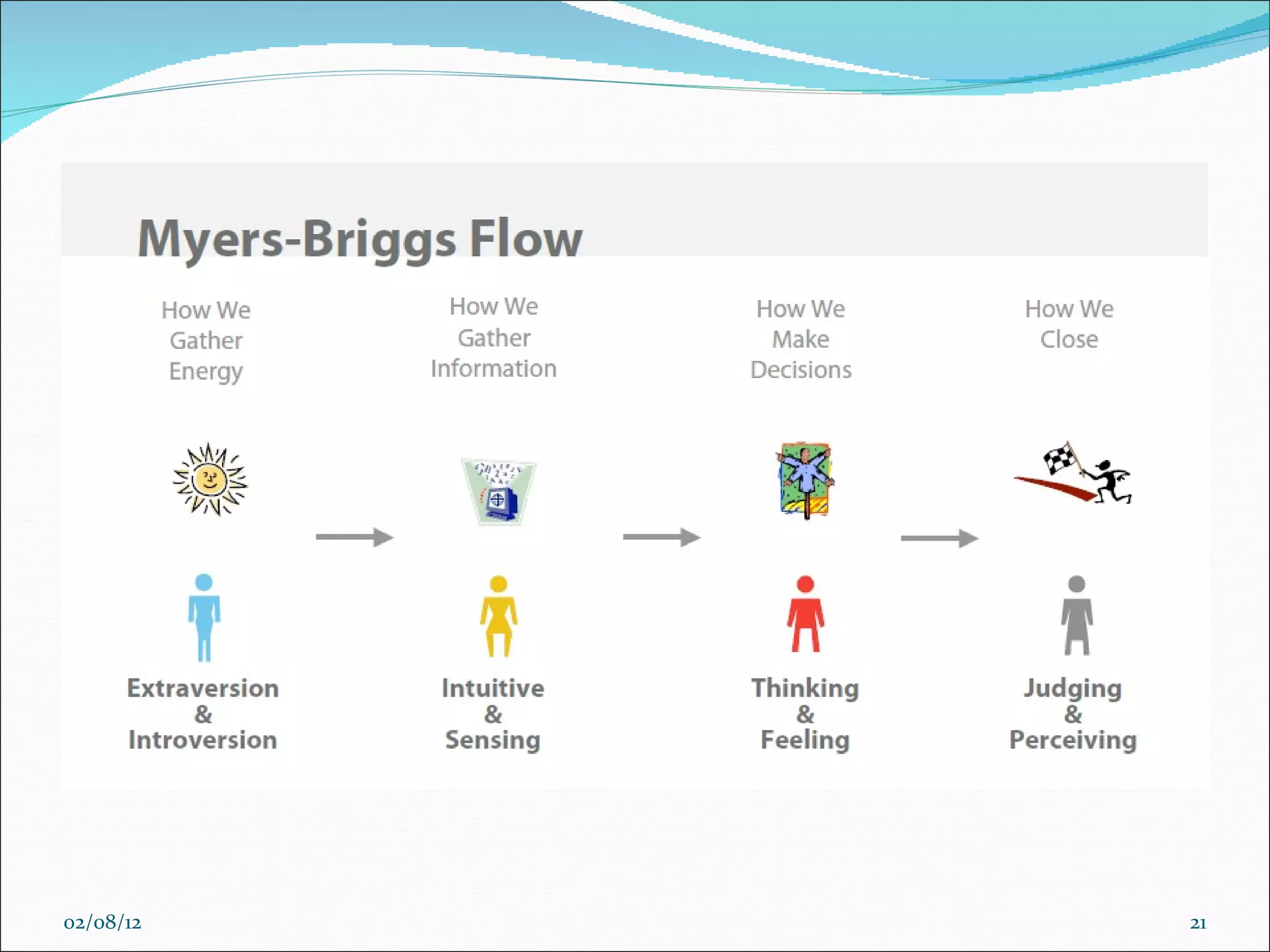 Myers-Briggs Flow

How We Gather Energy

How We Gather Information

How We Make Decisions

How We Close

Extraversion & Introversion

Intuitive & Sensing

Thinking & Feeling

Judging & Perceiving

02/08/12

21